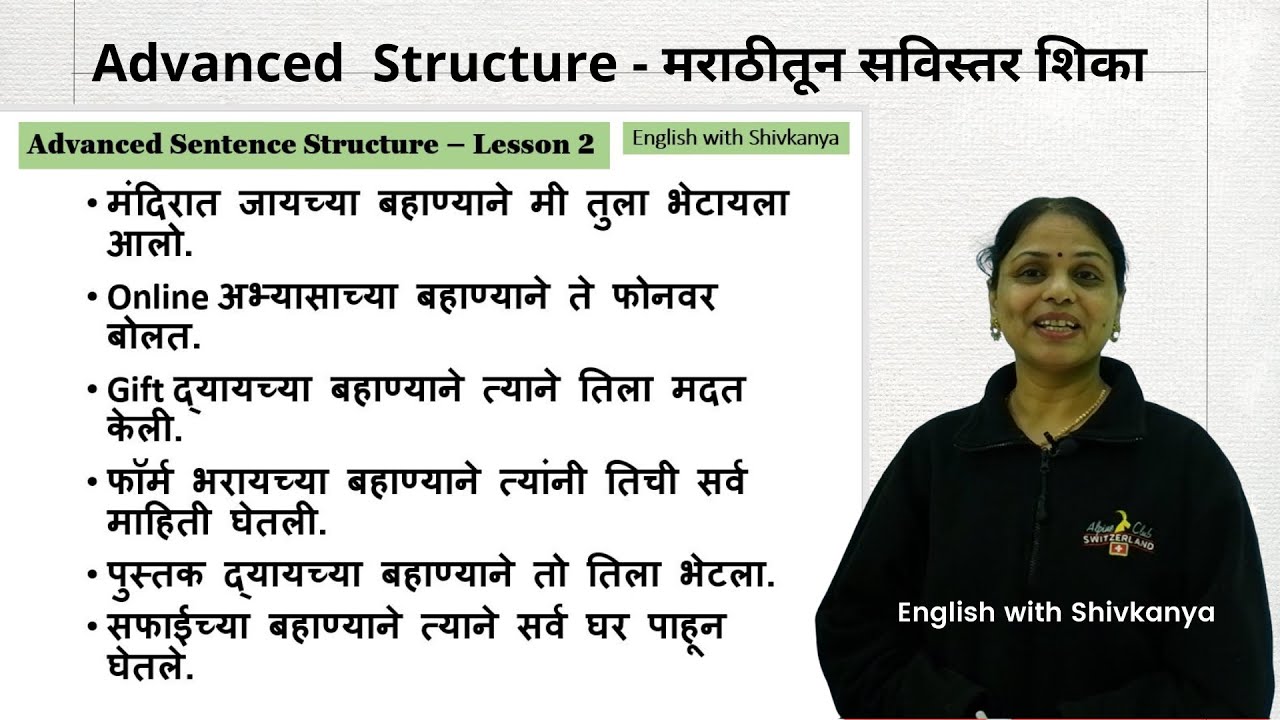 Advanced Structure - मराठीतून सविस्तर शिका

Advanced Sentence Structure – Lesson 2

English with Shivkanya

• मंदिरात जायच्या बहाण्याने मी तुला भेटायला आलो.

• Online अभ्यासाच्या बहाण्याने ते फोनवर बोलत.

• Gift द्यायच्या बहाण्याने त्याने तिला मदत केली.

• फॉर्म भरायच्या बहाण्याने त्यांनी तिची सर्व माहिती घेतली.

• पुस्तक द्यायच्या बहाण्याने तो तिला भेटला.

• सफाईच्या बहाण्याने त्याने सर्व घर पाहून घेतले.

Alpine Club SWITZERLAND

English with Shivkanya